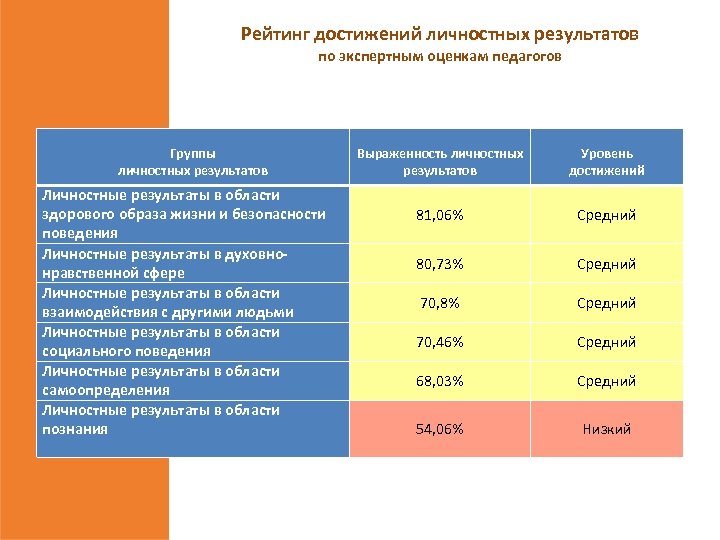 Рейтинг достижений личностных результатов
по экспертным оценкам педагогов

| Группы личностных результатов | Выраженность личностных результатов | Уровень достижений |
|---|---|---|
| Личностные результаты в области здорового образа жизни и безопасности поведения | 81,06% | Средний |
| Личностные результаты в духовно-нравственной сфере | 80,73% | Средний |
| Личностные результаты в области взаимодействия с другими людьми | 70,8% | Средний |
| Личностные результаты в области социального поведения | 70,46% | Средний |
| Личностные результаты в области самоопределения | 68,03% | Средний |
| Личностные результаты в области познания | 54,06% | Низкий |